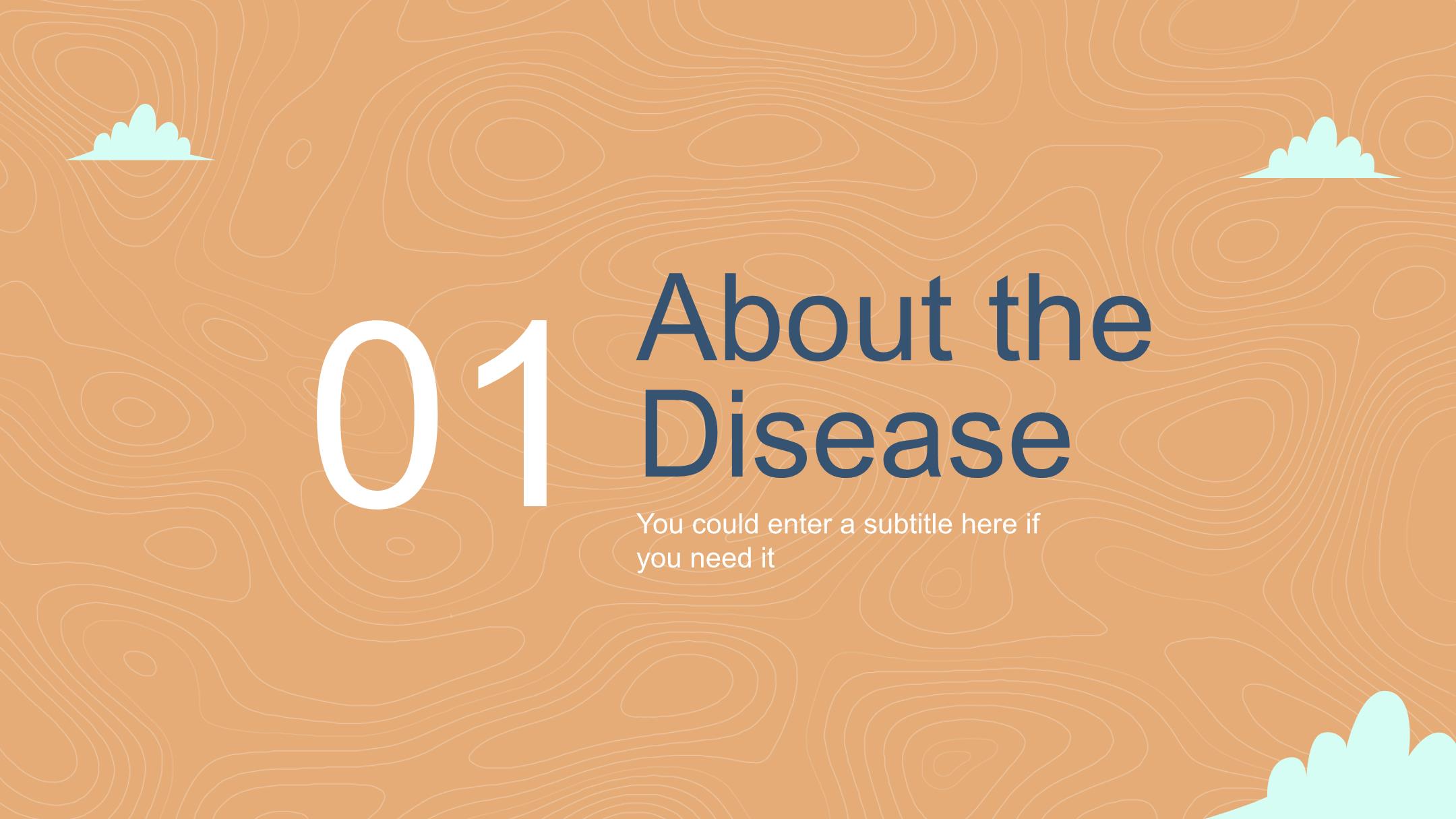 01

About the Disease

You could enter a subtitle here if you need it